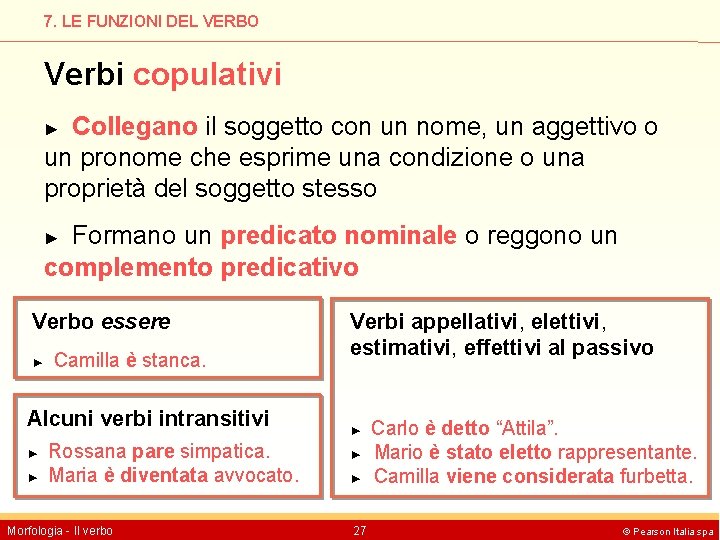 7. LE FUNZIONI DEL VERBO

Verbi copulativi

► Collegano il soggetto con un nome, un aggettivo o un pronome che esprime una condizione o una proprietà del soggetto stesso

► Formano un predicato nominale o reggono un complemento predicativo

Verbo essere

► Camilla è stanca.

Alcuni verbi intransitivi

► Rossana pare simpatica.
► Maria è diventata avvocato.

Verbi appellativi, elettivi, estimativi, effettivi al passivo

► Carlo è detto “Attila”.
► Mario è stato eletto rappresentante.
► Camilla viene considerata furbetta.

Morfologia - Il verbo

27

© Pearson Italia spa